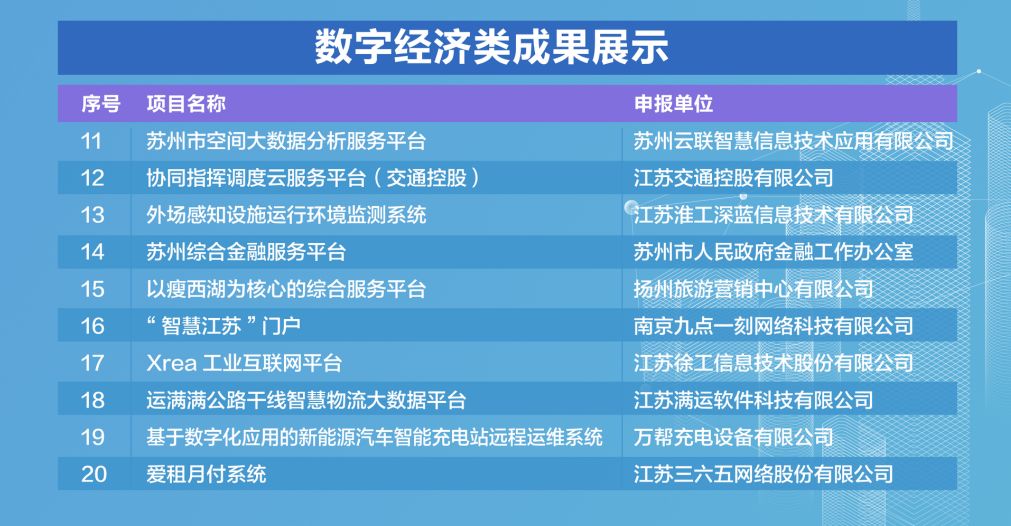 数字经济类成果展示

| 序号 | 项目名称 | 申报单位 |
|---|---|---|
| 11 | 苏州市空间大数据分析服务平台 | 苏州云联智慧信息技术应用有限公司 |
| 12 | 协同指挥调度云服务平台（交通控股） | 江苏交通控股有限公司 |
| 13 | 外场感知设施运行环境监测系统 | 江苏淮工深蓝信息技术有限公司 |
| 14 | 苏州综合金融服务平台 | 苏州市人民政府金融工作办公室 |
| 15 | 以瘦西湖为核心的综合服务平台 | 扬州旅游营销中心有限公司 |
| 16 | “智慧江苏”门户 | 南京九点一刻网络科技有限公司 |
| 17 | Xrea 工业互联网平台 | 江苏徐工信息技术股份有限公司 |
| 18 | 运满满公路干线智慧物流大数据平台 | 江苏满运软件科技有限公司 |
| 19 | 基于数字化应用的新能源汽车智能充电站远程运维系统 | 万帮充电设备有限公司 |
| 20 | 爱租月付系统 | 江苏三六五网络股份有限公司 |